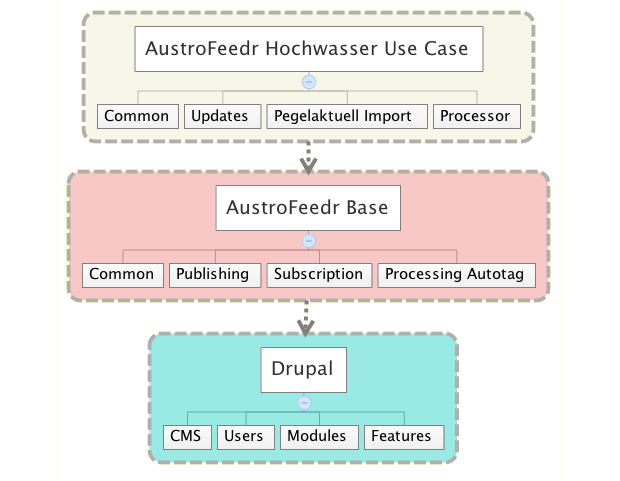 AustroFeedr Hochwasser Use Case

Common
Updates
Pegelaktuell Import
Processor

AustroFeedr Base

Common
Publishing
Subscription
Processing Autotag

Drupal

CMS
Users
Modules
Features